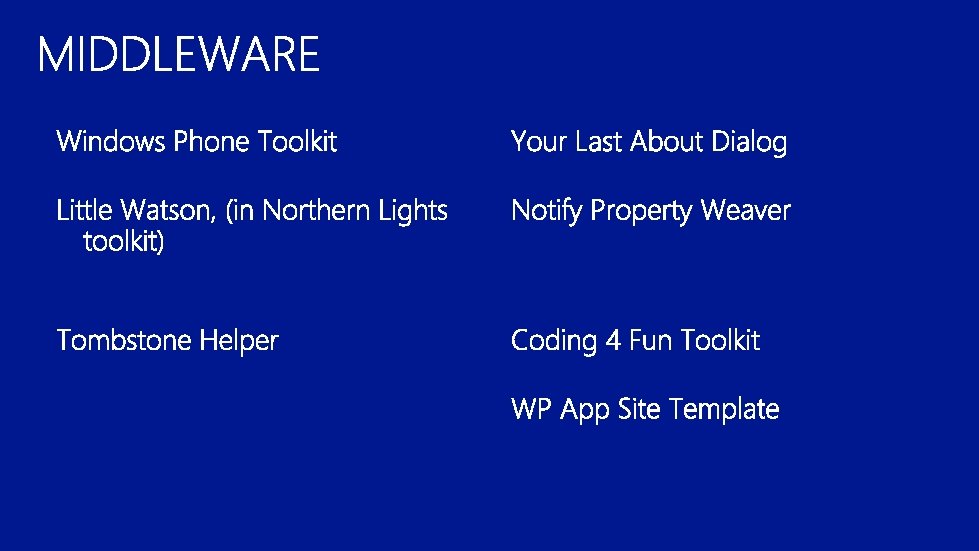 MIDDLEWARE

Windows Phone Toolkit

Little Watson, (in Northern Lights toolkit)

Tombstone Helper

Your Last About Dialog

Notify Property Weaver

Coding 4 Fun Toolkit

WP App Site Template